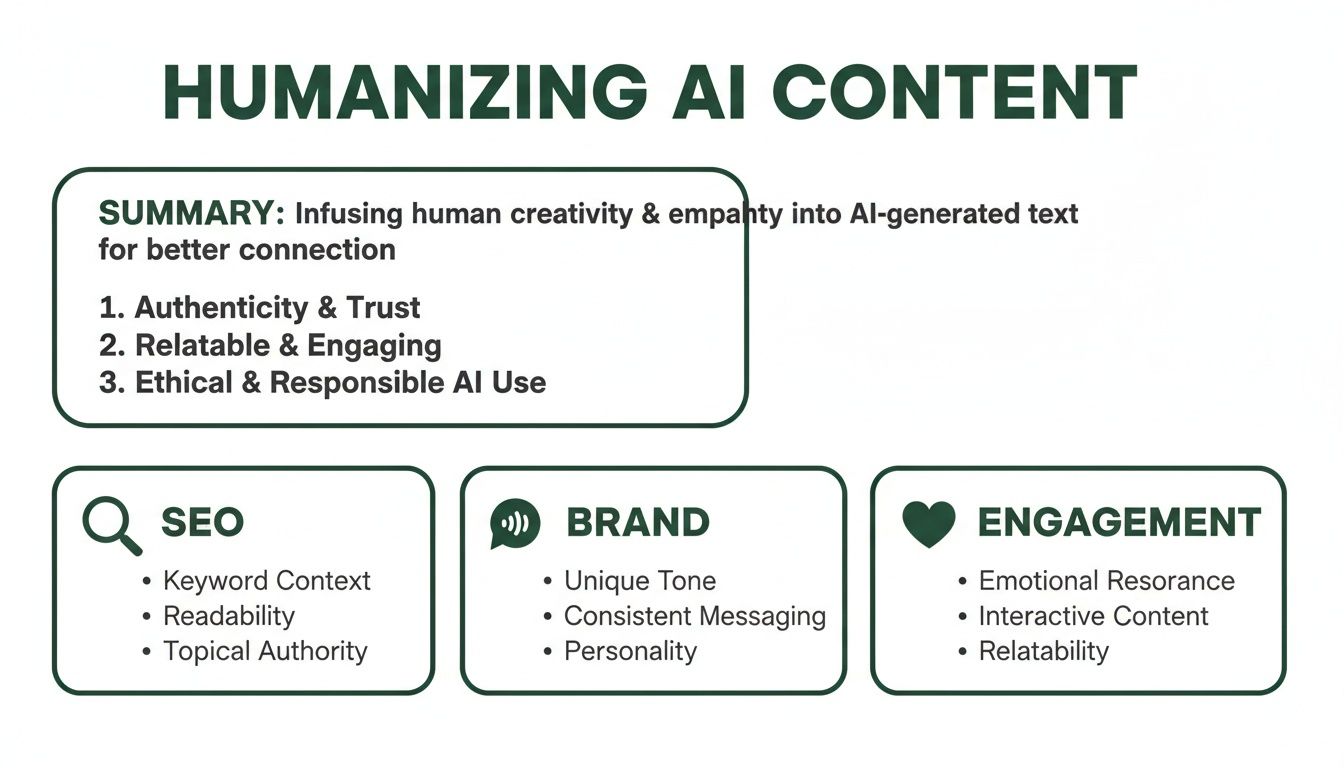 HUMANIZING AI CONTENT

SUMMARY: Infusing human creativity & empahty into AI-generated text for better connection

1. Authenticity & Trust
2. Relatable & Engaging
3. Ethical & Responsible AI Use

SEO
• Keyword Context
• Readability
• Topical Authority

BRAND
• Unique Tone
• Consistent Messaging
• Personality

ENGAGEMENT
• Emotional Resorance
• Interactive Content
• Relatability